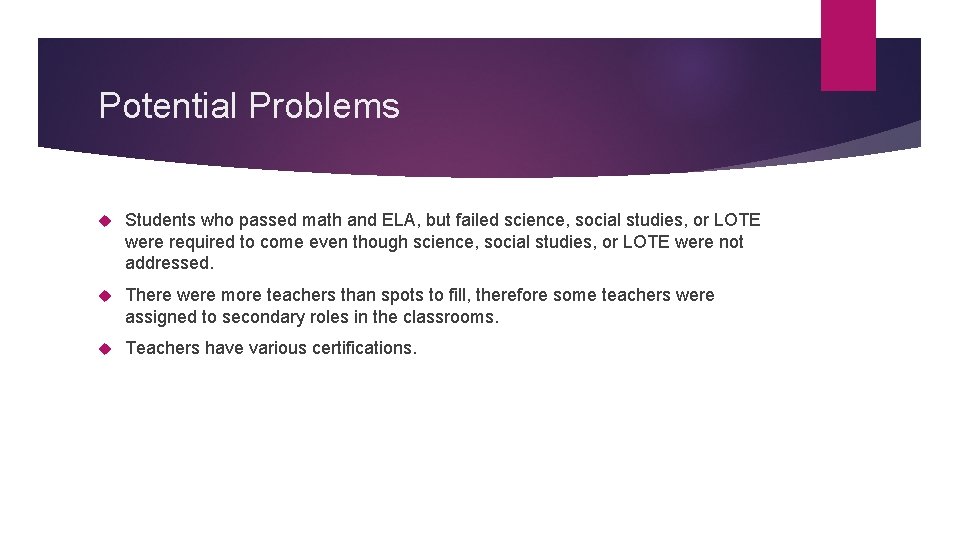 Potential Problems

Students who passed math and ELA, but failed science, social studies, or LOTE were required to come even though science, social studies, or LOTE were not addressed.

There were more teachers than spots to fill, therefore some teachers were assigned to secondary roles in the classrooms.

Teachers have various certifications.